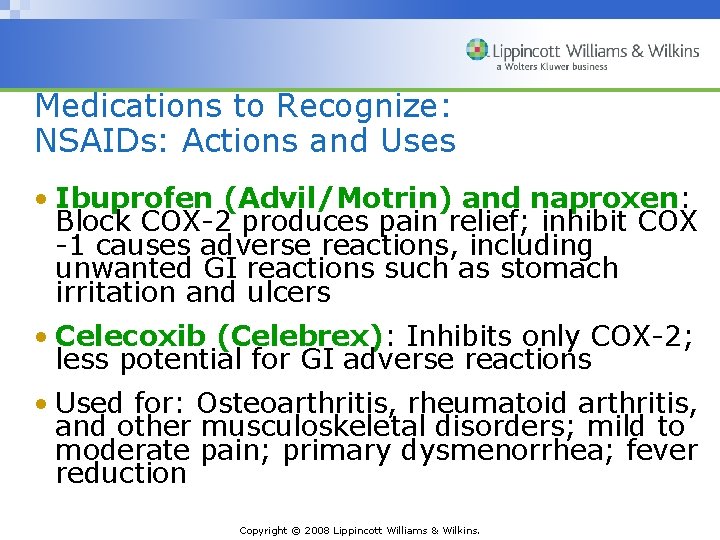 Lippincott Williams & Wilkins
a Wolters Kluwer business

Medications to Recognize: NSAIDs: Actions and Uses

• Ibuprofen (Advil/Motrin) and naproxen: Block COX-2 produces pain relief; inhibit COX -1 causes adverse reactions, including unwanted GI reactions such as stomach irritation and ulcers

• Celecoxib (Celebrex): Inhibits only COX-2; less potential for GI adverse reactions

• Used for: Osteoarthritis, rheumatoid arthritis, and other musculoskeletal disorders; mild to moderate pain; primary dysmenorrhea; fever reduction

Copyright © 2008 Lippincott Williams & Wilkins.